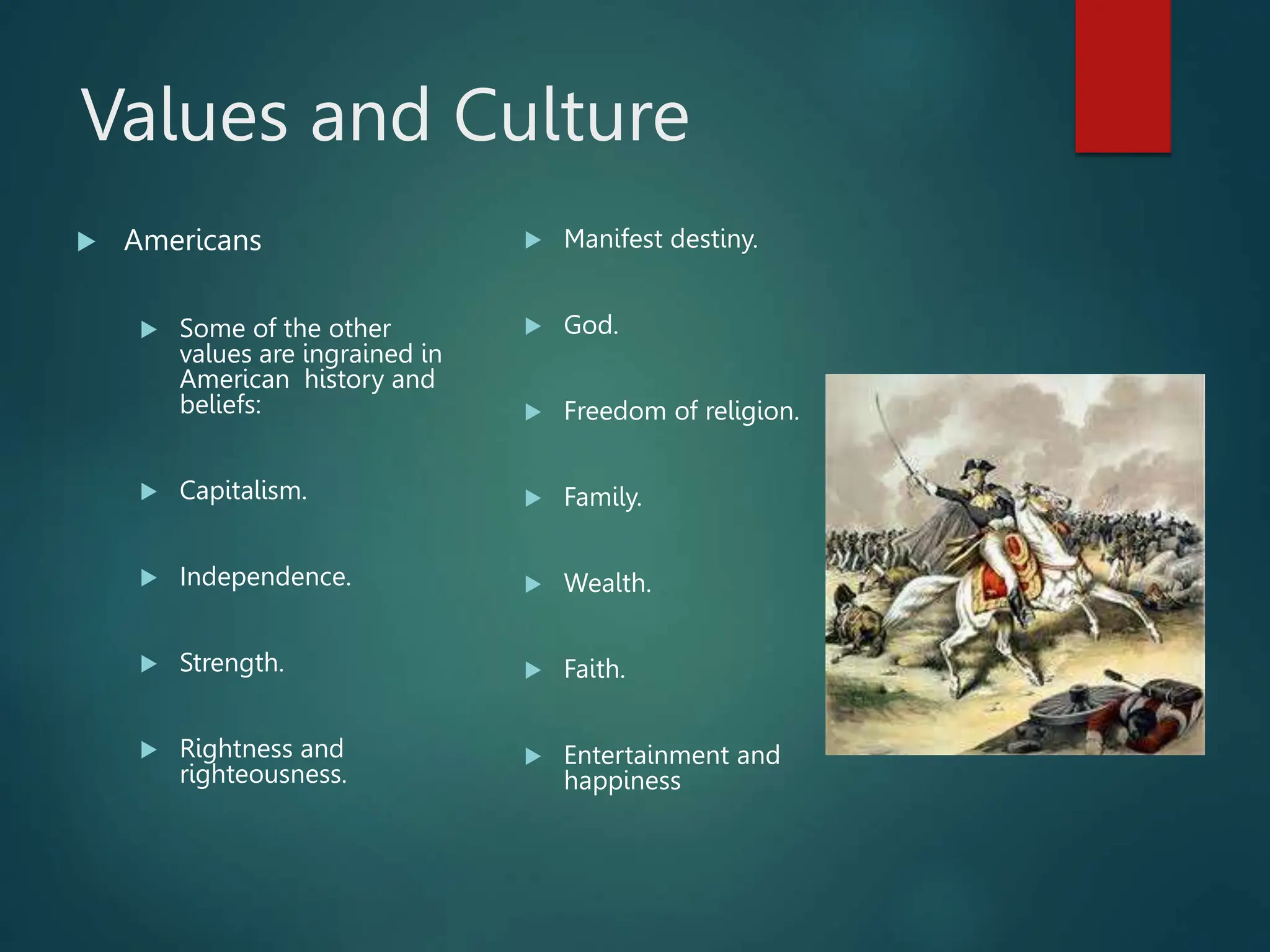 Values and Culture

Americans

Some of the other values are ingrained in American history and beliefs:

Capitalism.

Independence.

Strength.

Rightness and righteousness.

Manifest destiny.

God.

Freedom of religion.

Family.

Wealth.

Faith.

Entertainment and happiness